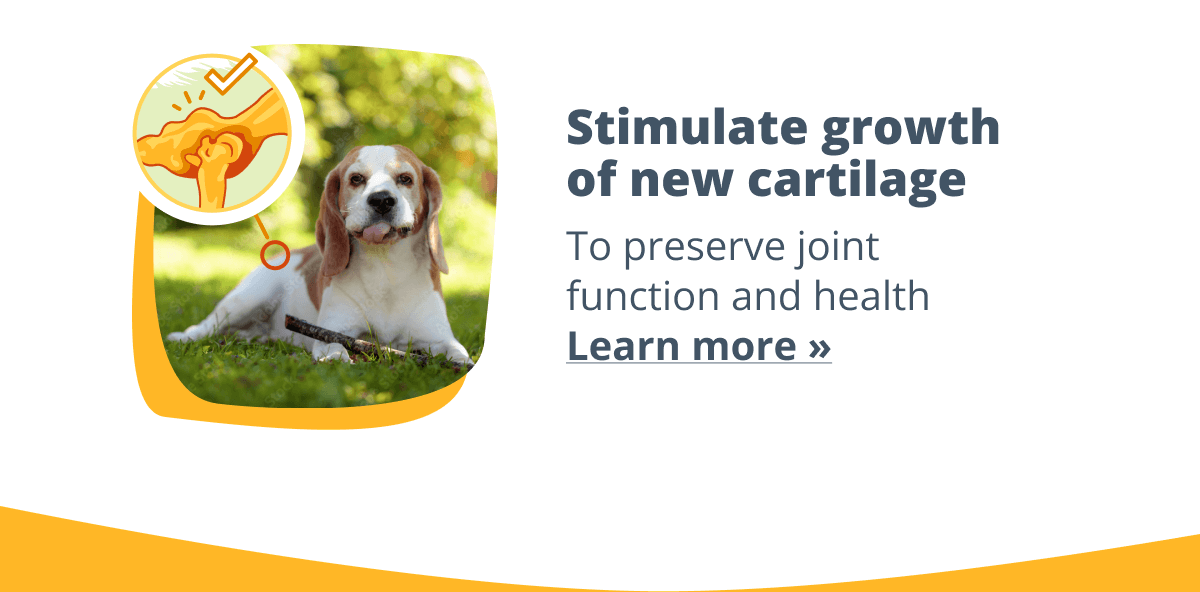 Stimulate growth of new cartilage

To preserve joint function and health

Learn more »